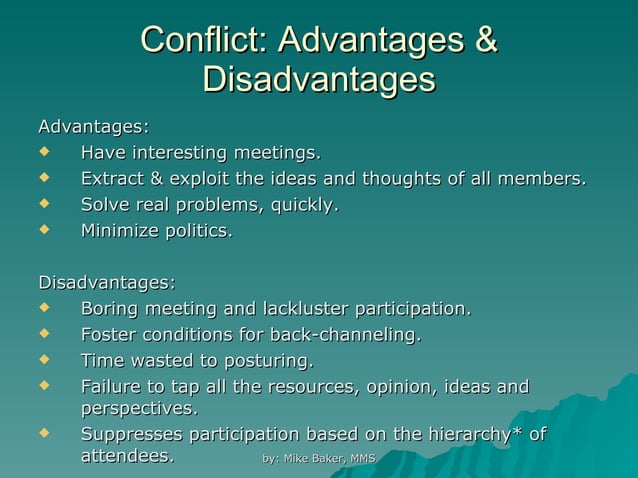 Conflict: Advantages & Disadvantages

Advantages:
- Have interesting meetings.
- Extract & exploit the ideas and thoughts of all members.
- Solve real problems, quickly.
- Minimize politics.

Disadvantages:
- Boring meeting and lackluster participation.
- Foster conditions for back-channeling.
- Time wasted to posturing.
- Failure to tap all the resources, opinion, ideas and perspectives.
- Suppresses participation based on the hierarchy* of attendees.

by: Mike Baker, MMS